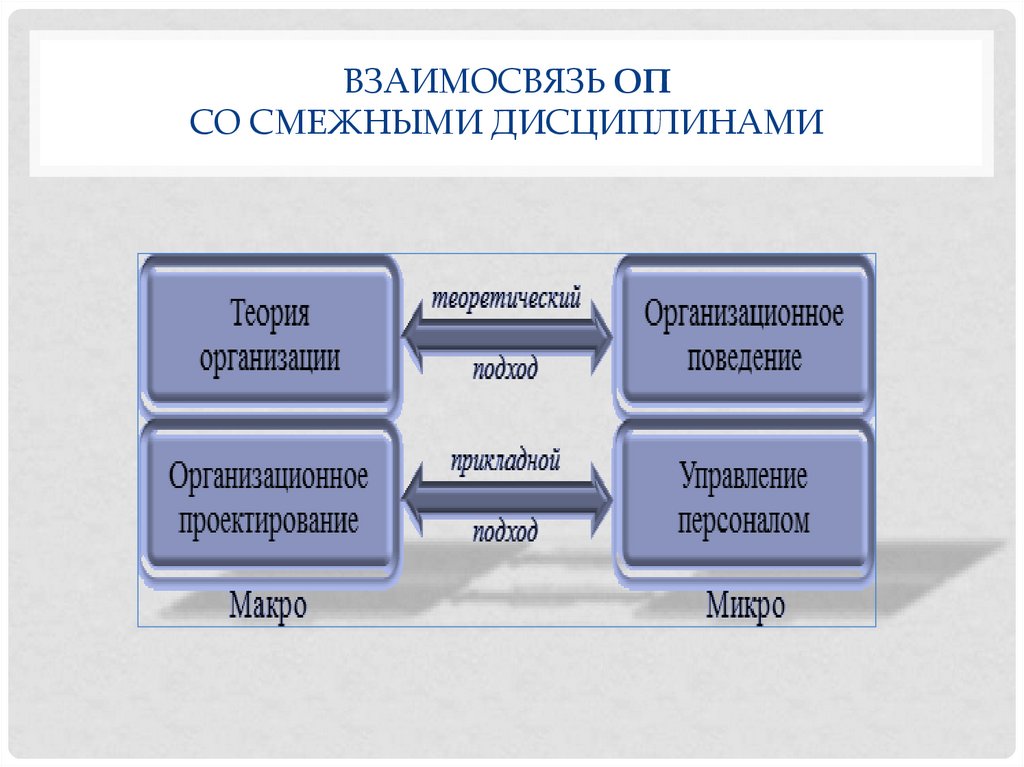 ВЗАИМОСВЯЗЬ ОП
СО СМЕЖНЫМИ ДИСЦИПЛИНАМИ

Теория организации

теоретический

подход

Организационное поведение

Организационное проектирование

прикладной

подход

Управление персоналом

Макро

Микро